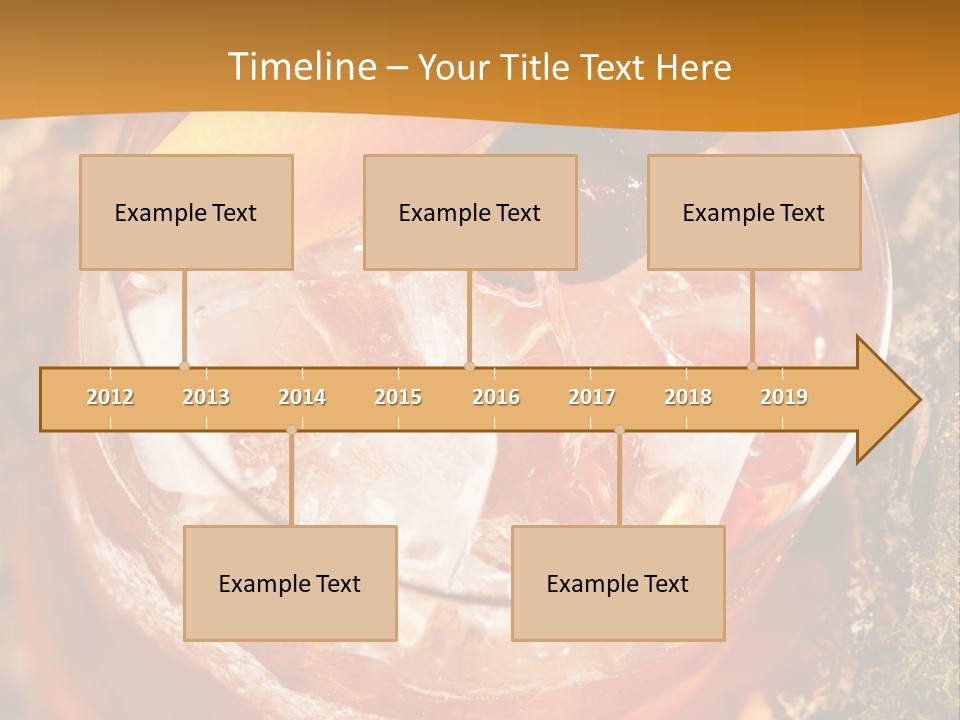 Timeline – Your Title Text Here

Example Text

Example Text

Example Text

2012 2013 2014 2015 2016 2017 2018 2019

Example Text

Example Text